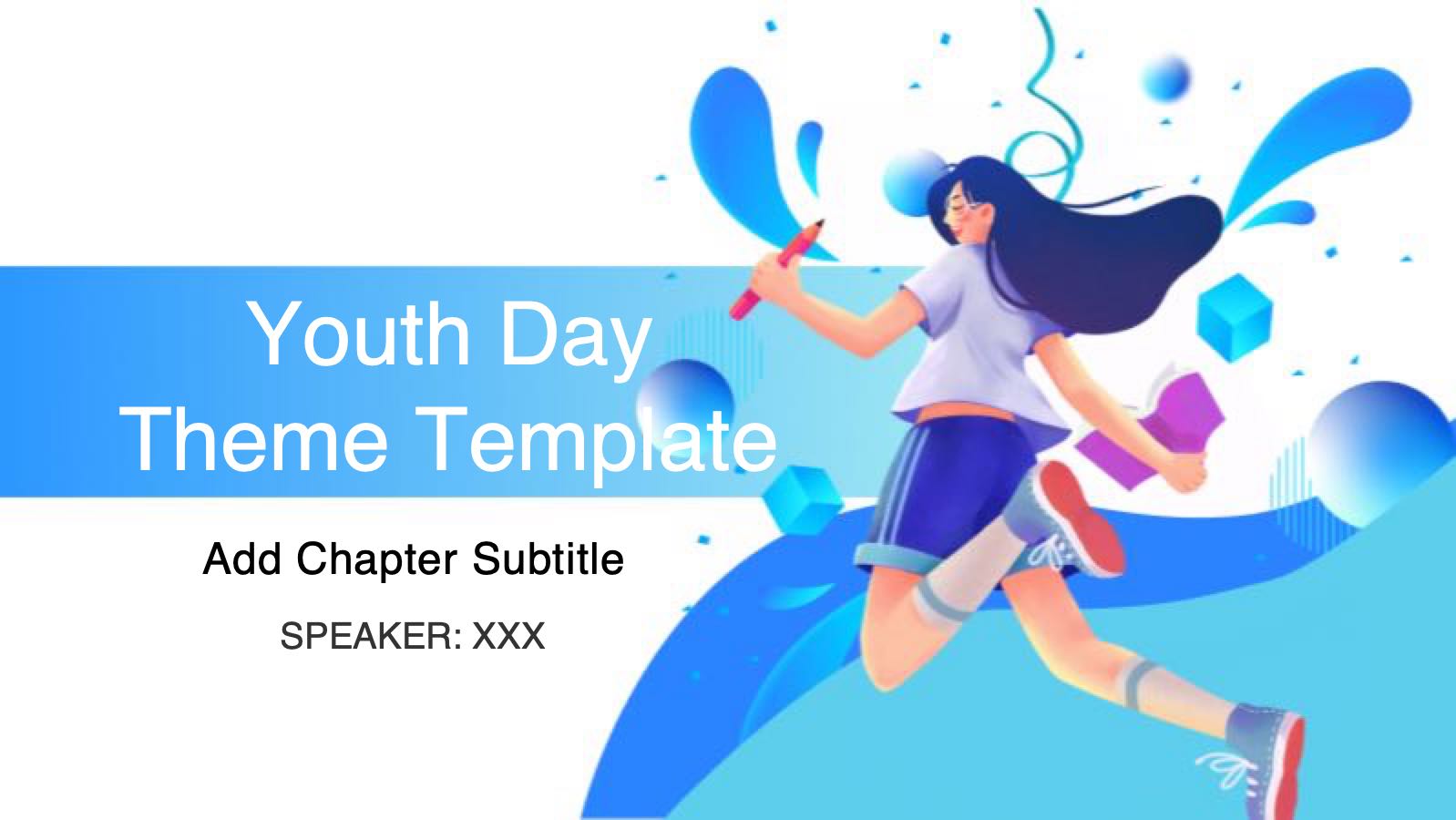 Youth Day
Theme Template

Add Chapter Subtitle

SPEAKER: XXX